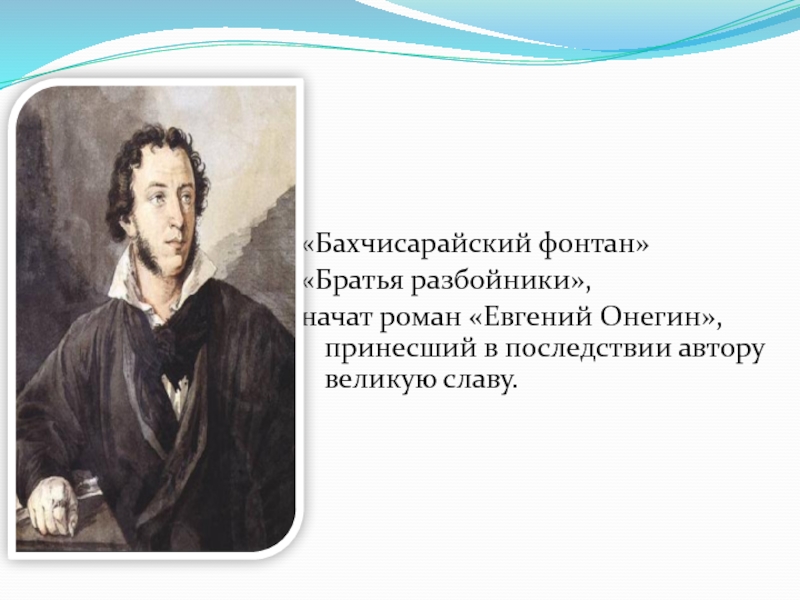 «Бахчисарайский фонтан»
«Братья разбойники»,
начат роман «Евгений Онегин», принесший в последствии автору великую славу.